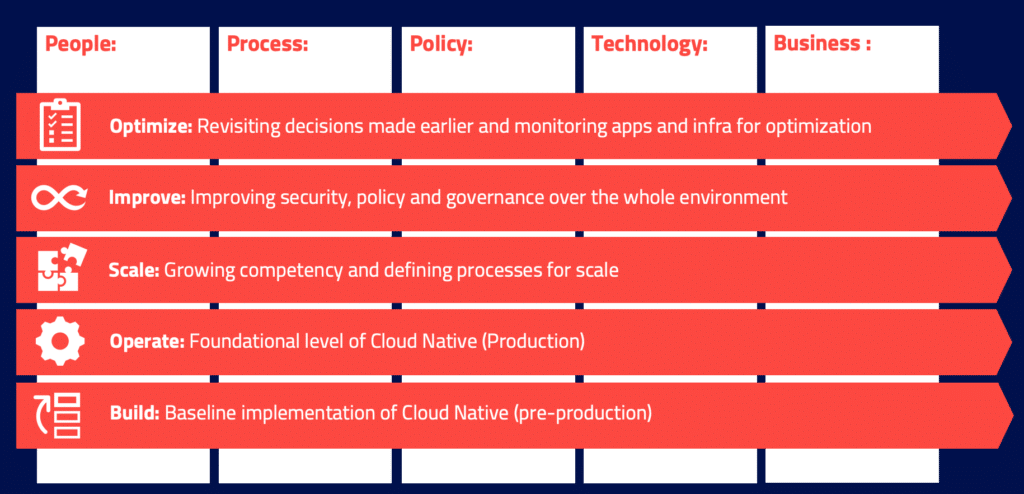 People: Process: Policy: Technology: Business :

Optimize: Revisiting decisions made earlier and monitoring apps and infra for optimization

Improve: Improving security, policy and governance over the whole environment

Scale: Growing competency and defining processes for scale

Operate: Foundational level of Cloud Native (Production)

Build: Baseline implementation of Cloud Native (pre-production)